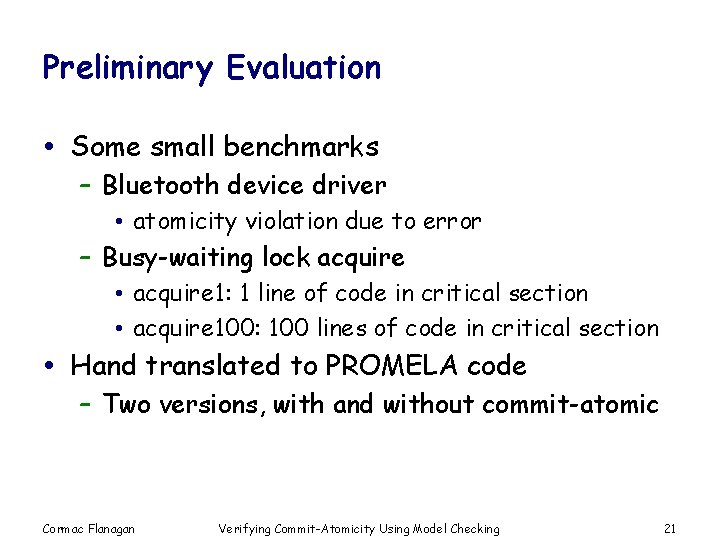 Preliminary Evaluation

• Some small benchmarks
– Bluetooth device driver
• atomicity violation due to error
– Busy-waiting lock acquire
• acquire1: 1 line of code in critical section
• acquire100: 100 lines of code in critical section
• Hand translated to PROMELA code
– Two versions, with and without commit-atomic

Cormac Flanagan Verifying Commit-Atomicity Using Model Checking 21